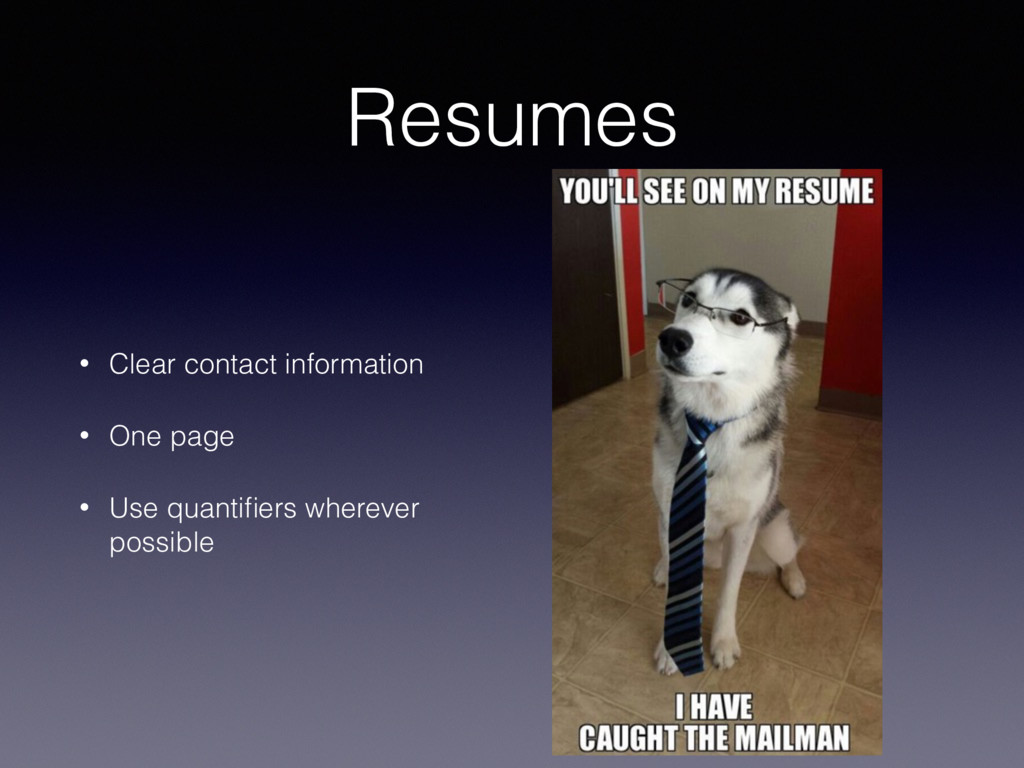 Resumes

• Clear contact information

• One page

• Use quantifiers wherever possible

YOU'LL SEE ON MY RESUME

I HAVE CAUGHT THE MAILMAN